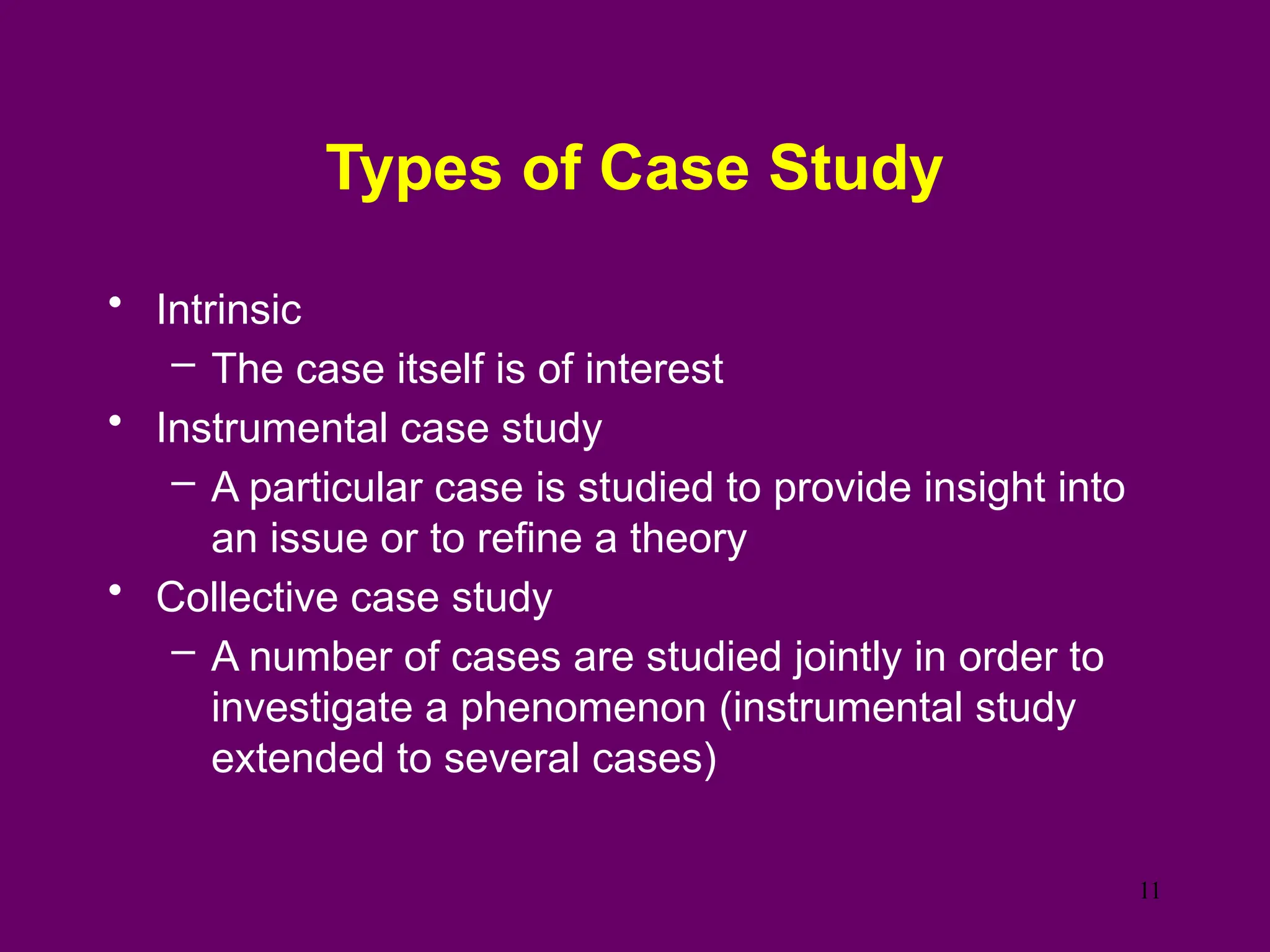 Types of Case Study

• Intrinsic
  – The case itself is of interest
• Instrumental case study
  – A particular case is studied to provide insight into an issue or to refine a theory
• Collective case study
  – A number of cases are studied jointly in order to investigate a phenomenon (instrumental study extended to several cases)

11